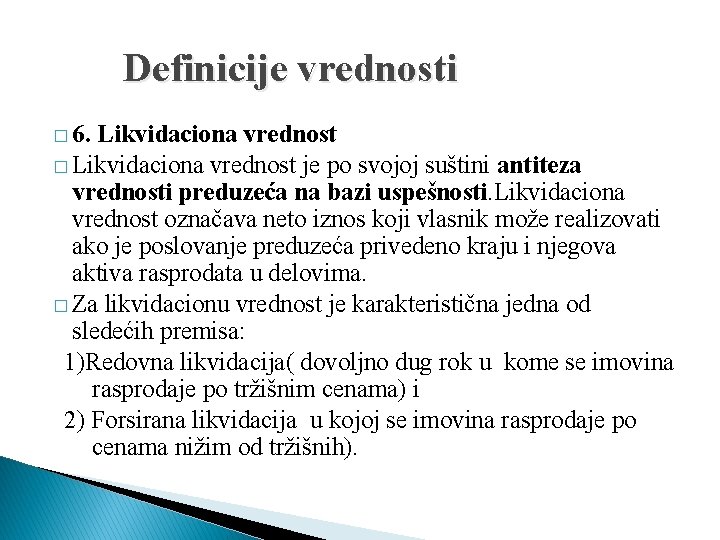 Definicije vrednosti

□ 6. Likvidaciona vrednost

□ Likvidaciona vrednost je po svojoj suštini antiteza vrednosti preduzeća na bazi uspešnosti.Likvidaciona vrednost označava neto iznos koji vlasnik može realizovati ako je poslovanje preduzeća privedeno kraju i njegova aktiva rasprodata u delovima.

□ Za likvidacionu vrednost je karakteristična jedna od sledećih premisa:

1)Redovna likvidacija( dovoljno dug rok u kome se imovina rasprodaje po tržišnim cenama) i

2) Forsirana likvidacija u kojoj se imovina rasprodaje po cenama nižim od tržišnih).